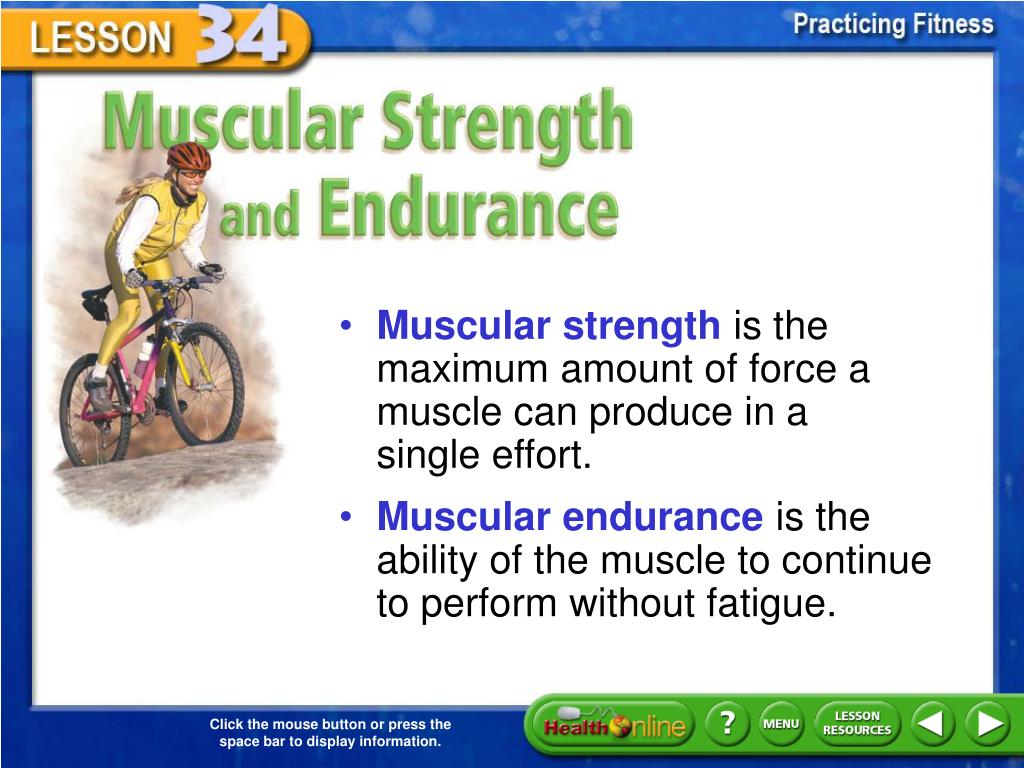 LESSON 34

Practicing Fitness

Muscular Strength and Endurance

• Muscular strength is the maximum amount of force a muscle can produce in a single effort.

• Muscular endurance is the ability of the muscle to continue to perform without fatigue.

Click the mouse button or press the space bar to display information.

Health Online

?

MENU

LESSON RESOURCES